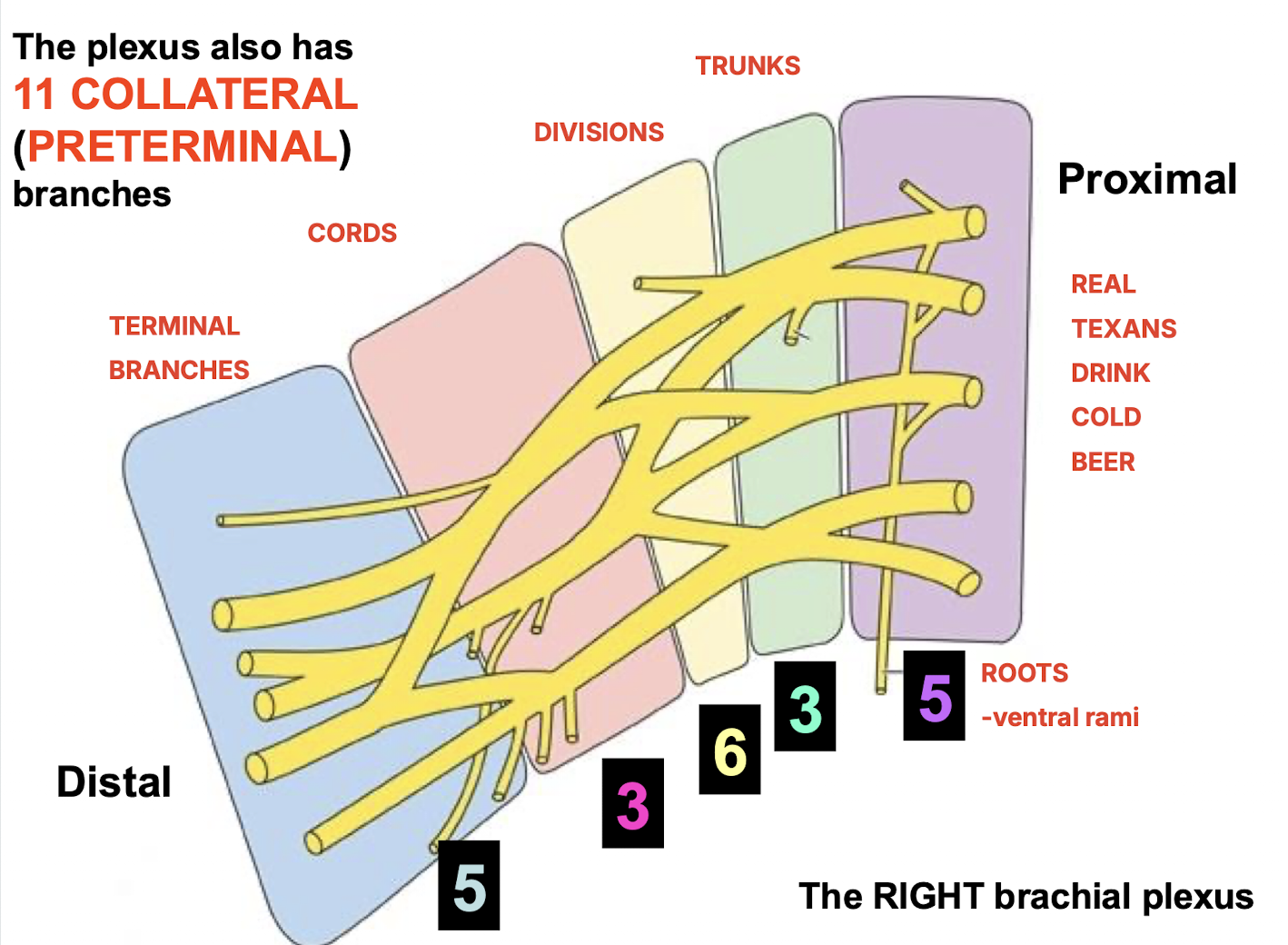 The plexus also has
11 COLLATERAL
(PRETERMINAL)
branches

TRUNKS

DIVISIONS

CORDS

TERMINAL
BRANCHES

Proximal

REAL
TEXANS
DRINK
COLD
BEER

ROOTS
-ventral rami

5

3

6

3

5

Distal

The RIGHT brachial plexus